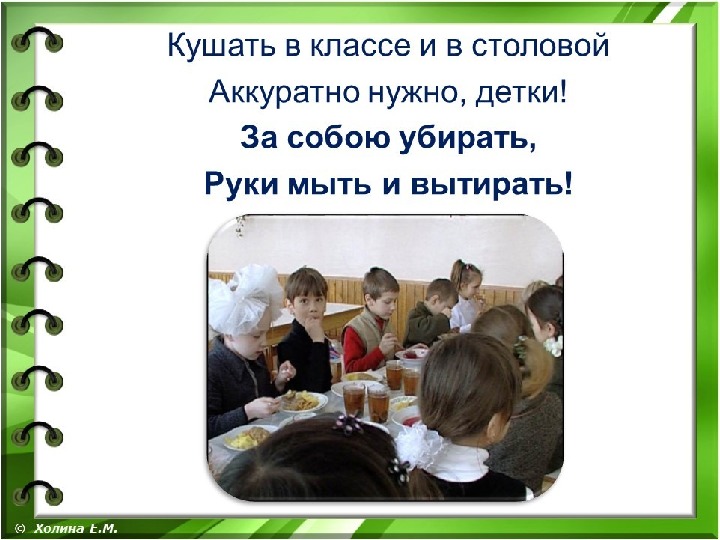 Кушать в классе и в столовой
Аккуратно нужно, детки!
За собою убирать,
Руки мыть и вытирать!

© Холина Е.М.